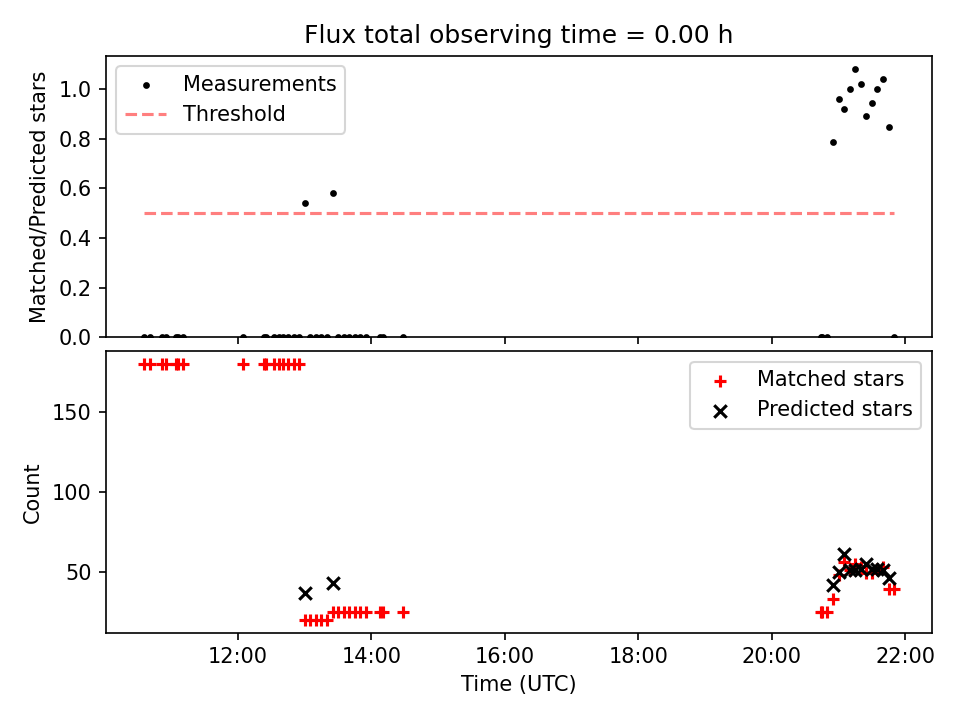 Flux total observing time = 0.00 h

Measurements
Threshold

Matched/Predicted stars

1.0
0.8
0.6
0.4
0.2
0.0

Matched stars
Predicted stars

Count

150
100
50

12:00
14:00
16:00
18:00
20:00
22:00

Time (UTC)